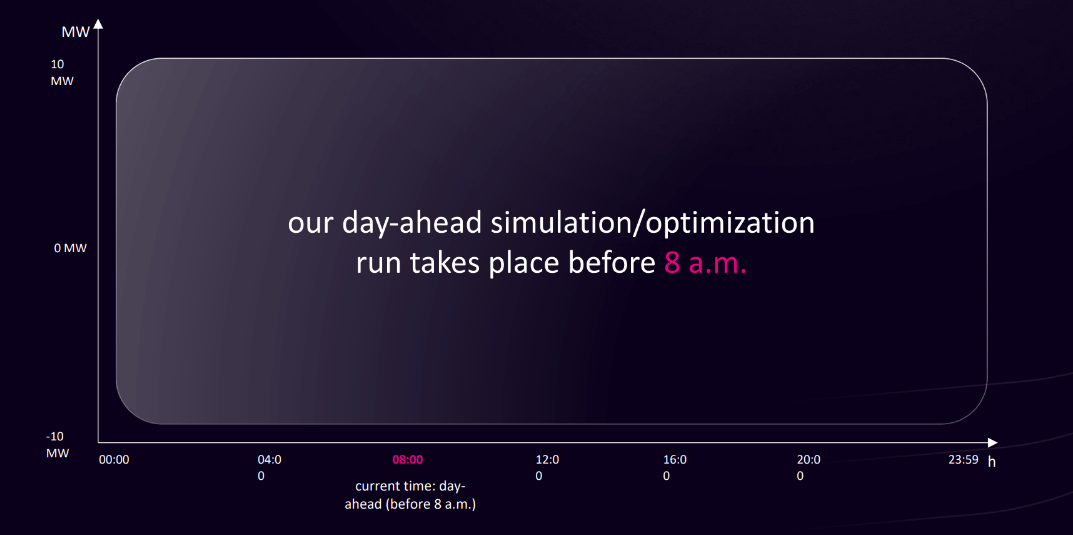 MW

10 MW

0 MW

-10 MW

our day-ahead simulation/optimization run takes place before 8 a.m.

00:00

04:00

08:00

current time: day-ahead (before 8 a.m.)

12:00

16:00

20:00

23:59

h